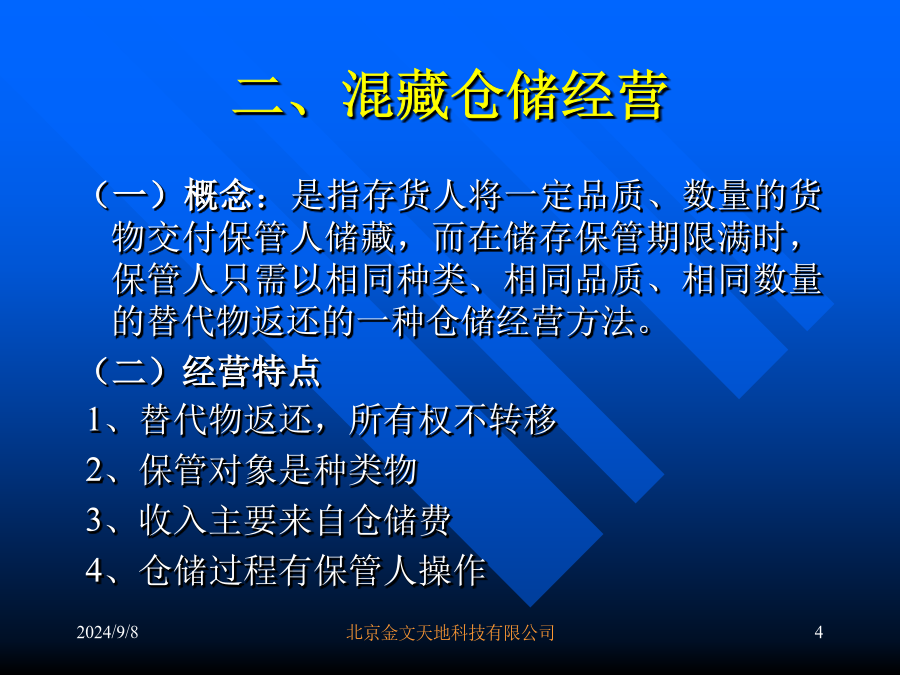 二、混藏仓储经营

（一）概念：是指存货人将一定品质、数量的货物交付保管人储藏，而在储存保管期限满时，保管人只需以相同种类、相同品质、相同数量的替代物返还的一种仓储经营方法。

（二）经营特点

1、替代物返还，所有权不转移

2、保管对象是种类物

3、收入主要来自仓储费

4、仓储过程有保管人操作

2024/9/8

北京金文天地科技有限公司

4